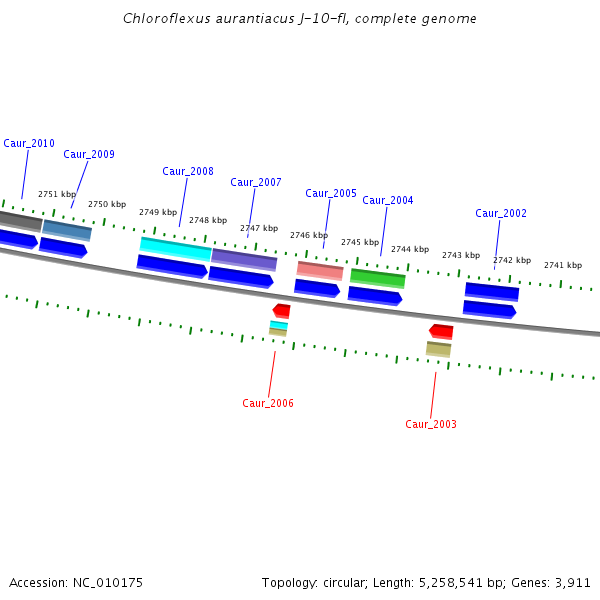 Chloroflexus aurantiacus J-10-fl, complete genome

Caur_2010
Caur_2009
Caur_2008
Caur_2007
Caur_2005
Caur_2004
Caur_2002

2751 kbp
2750 kbp
2749 kbp
2748 kbp
2747 kbp
2746 kbp
2745 kbp
2744 kbp
2743 kbp
2742 kbp
2741 kbp

Caur_2006
Caur_2003

Accession: NC_010175

Topology: circular; Length: 5,258,541 bp; Genes: 3,911